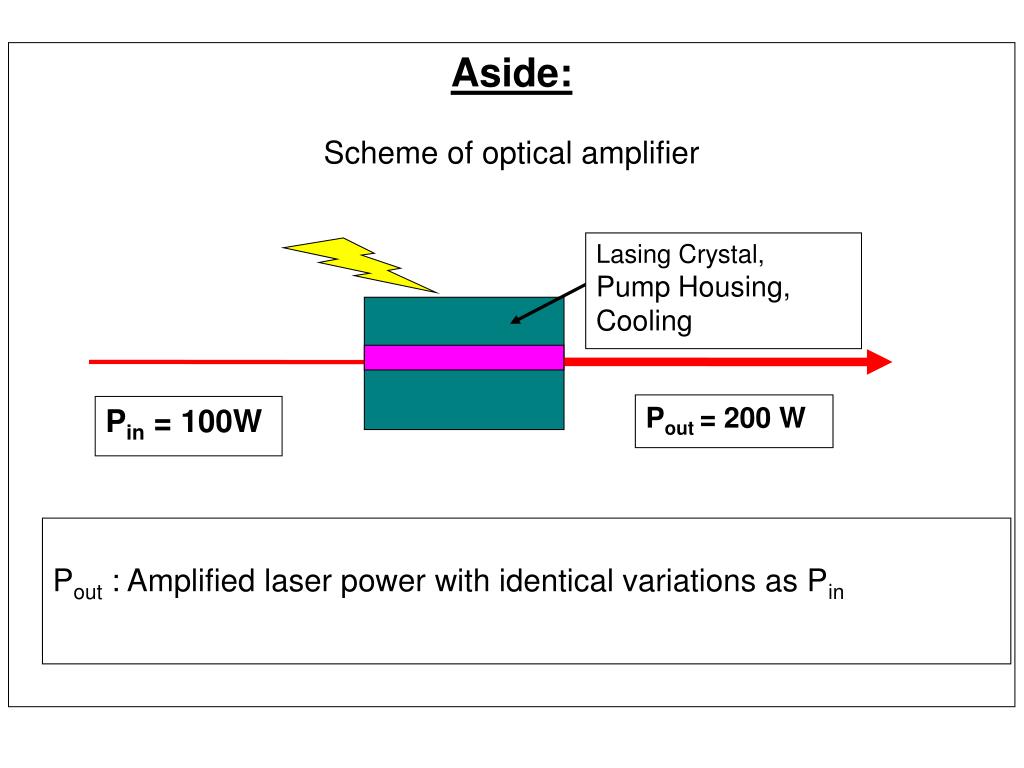 Aside:

Scheme of optical amplifier

Lasing Crystal, Pump Housing, Cooling

$P_{in}$ = 100W

$P_{out}$ = 200 W

$P_{out}$ : Amplified laser power with identical variations as $P_{in}$